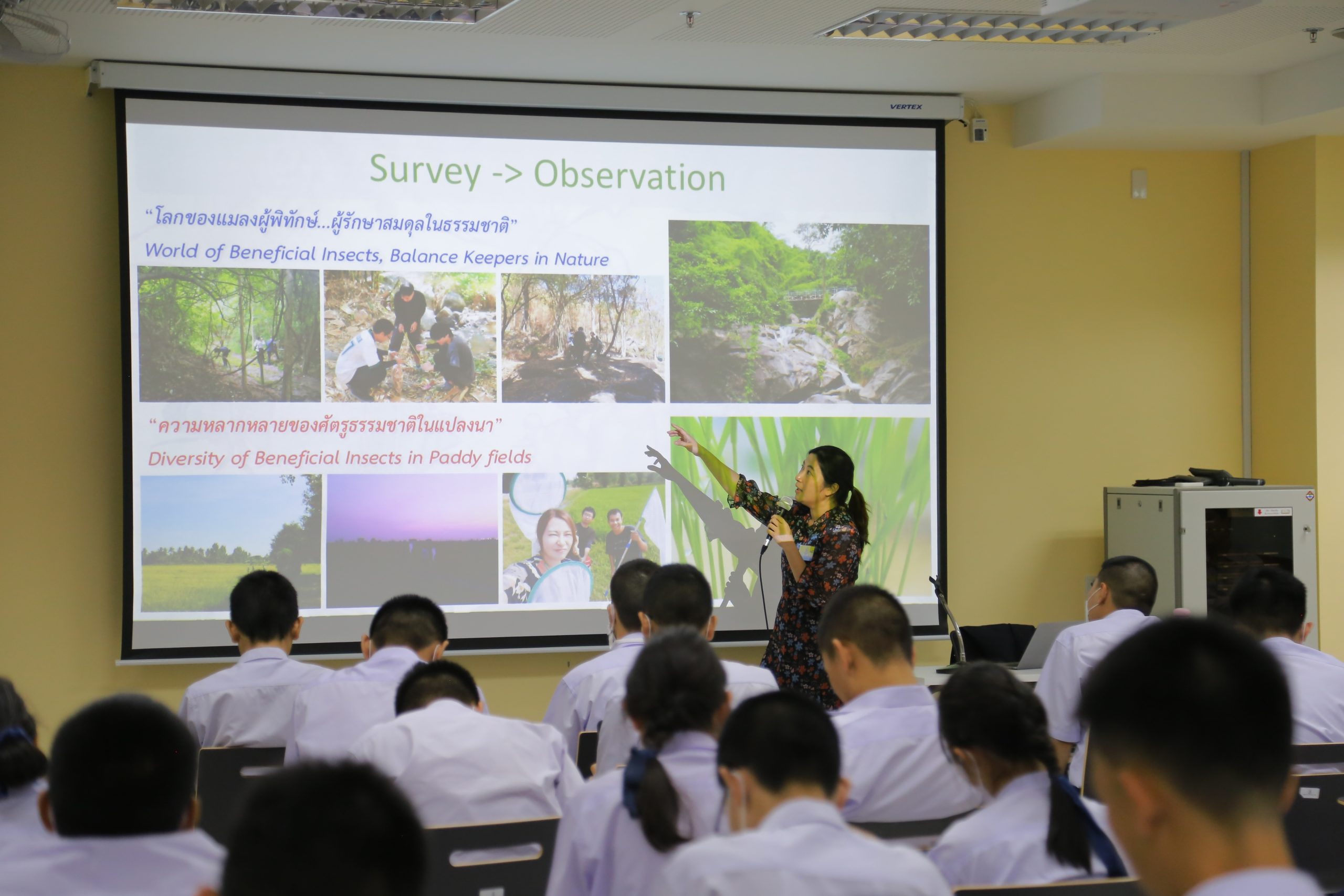 VERTEX

Survey -> Observation

"โลกของแมลงผู้พิทักษ์...ผู้รักษาสมดุลในธรรมชาติ"
World of Beneficial Insects, Balance Keepers in Nature

"ความหลากหลายของศัตรูธรรมชาติในแปลงนา"
Diversity of Beneficial Insects in Paddy fields